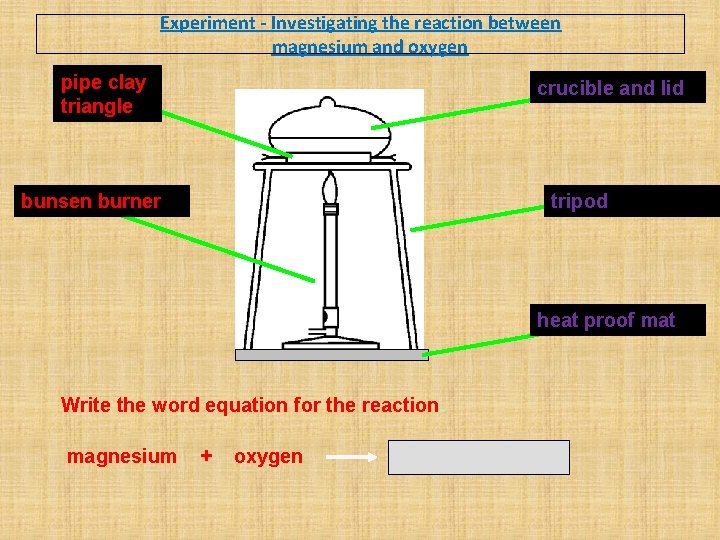 Experiment - Investigating the reaction between magnesium and oxygen

pipe clay triangle

crucible and lid

bunsen burner

tripod

heat proof mat

Write the word equation for the reaction.

magnesium + oxygen $\rightarrow$